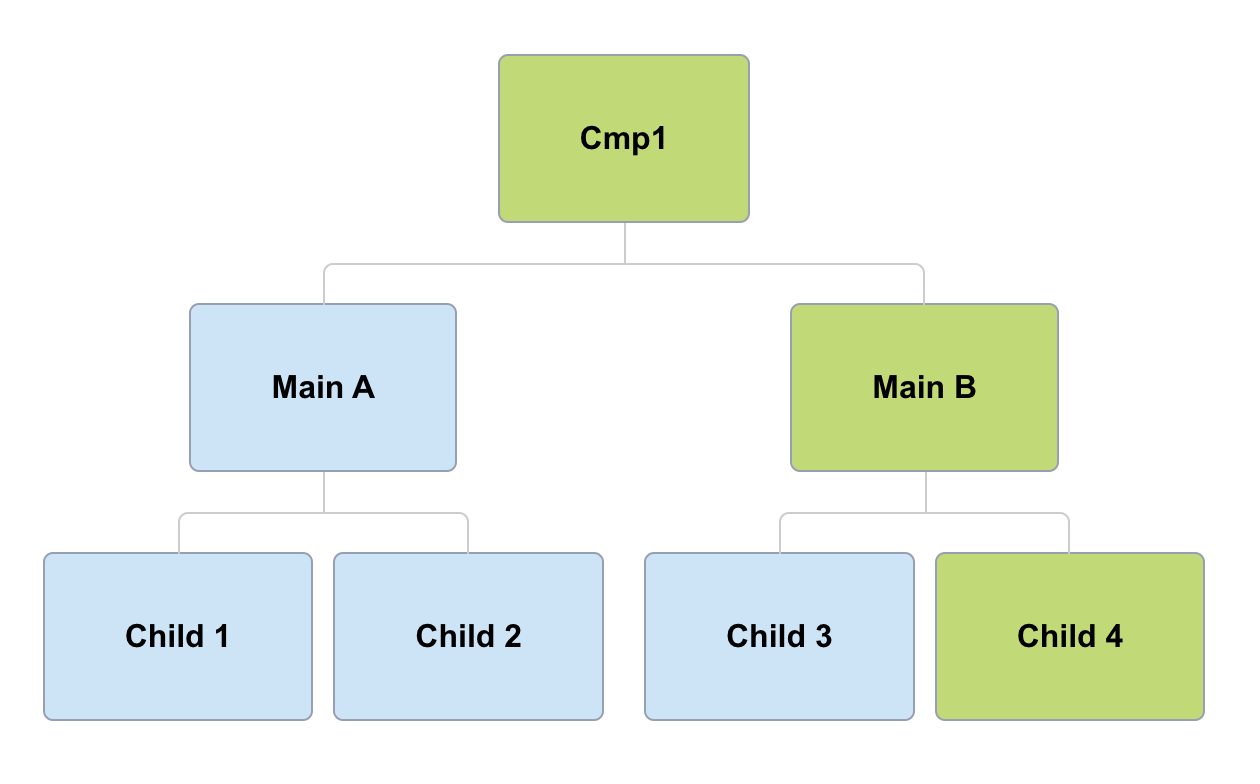 Cmp1

Main A

Main B

Child 1

Child 2

Child 3

Child 4